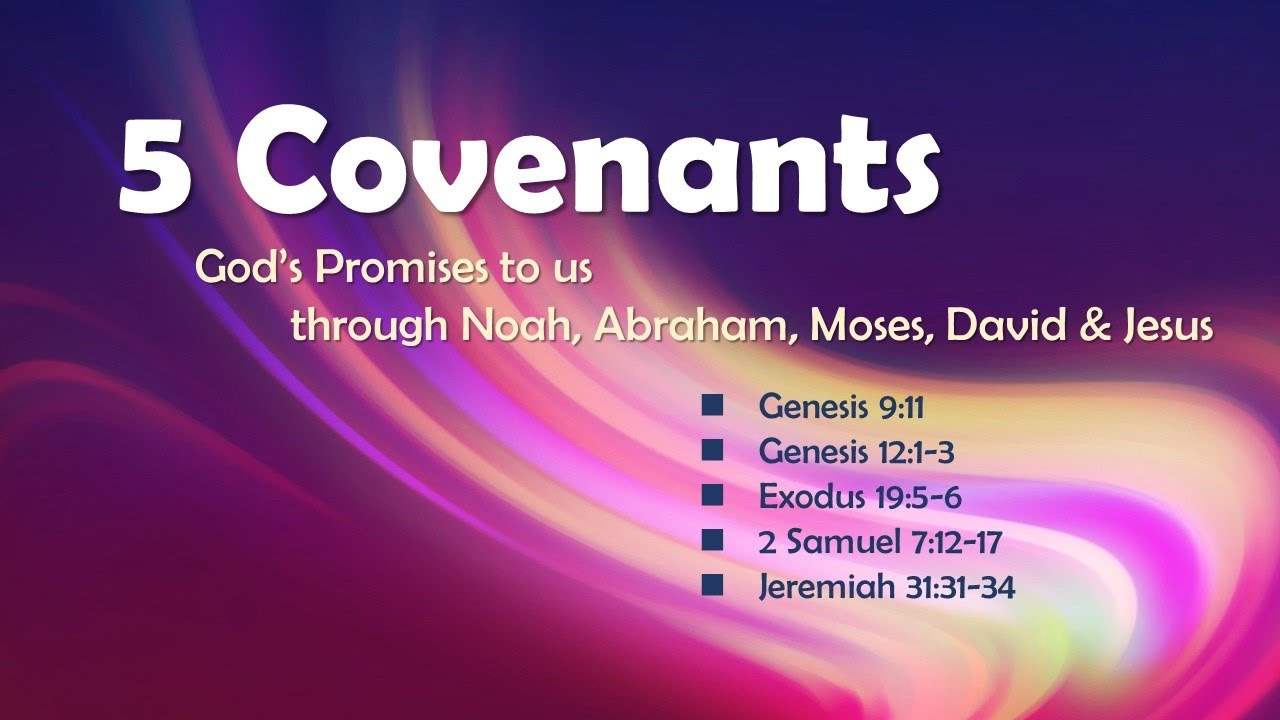 5 Covenants

God's Promises to us
through Noah, Abraham, Moses, David & Jesus

- Genesis 9:11
- Genesis 12:1-3
- Exodus 19:5-6
- 2 Samuel 7:12-17
- Jeremiah 31:31-34